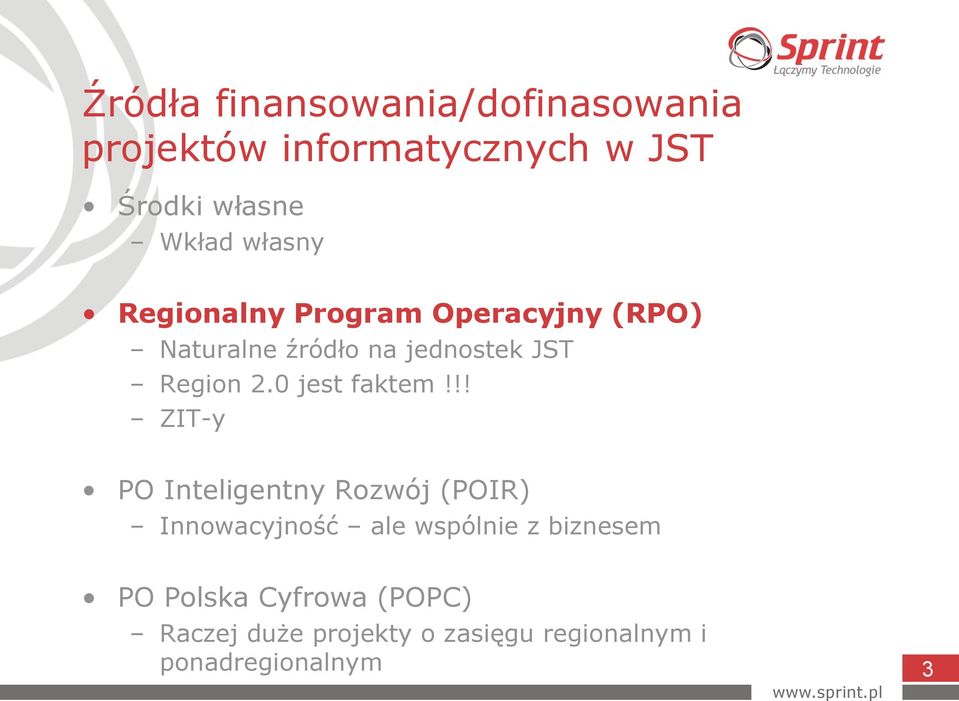 Sprint
Łączymy Technologie

Źródła finansowania/dofinasowania projektów informatycznych w JST

• Środki własne
– Wkład własny

• Regionalny Program Operacyjny (RPO)
– Naturalne źródło na jednostek JST
– Region 2.0 jest faktem !!!
– ZIT-y

• PO Inteligentny Rozwój (POIR)
– Innowacyjność – ale wspólnie z biznesem

• PO Polska Cyfrowa (POPC)
– Raczej duże projekty o zasięgu regionalnym i ponadregionalnym

3

www.sprint.pl